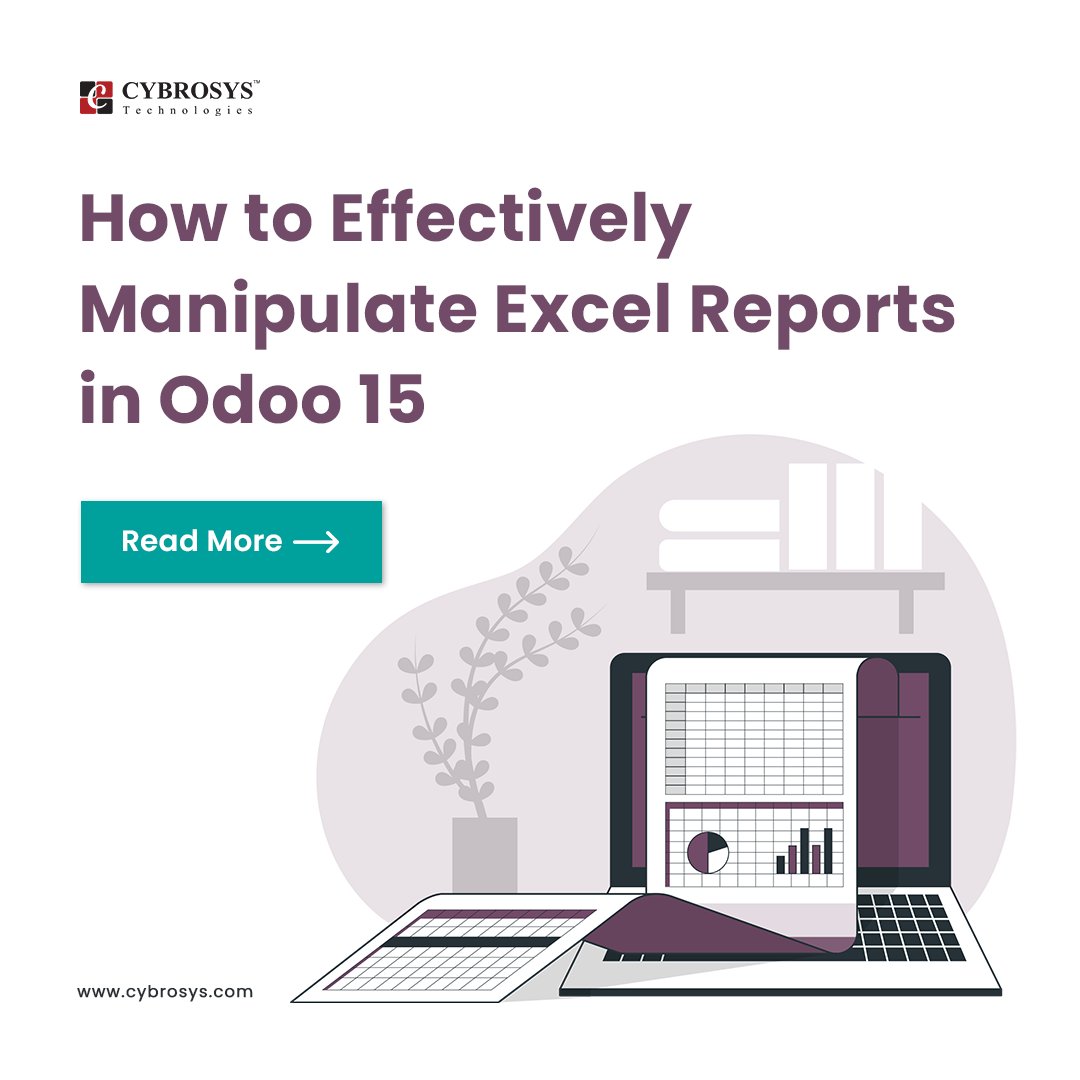 CYBROSYS™
Technologies

How to Effectively Manipulate Excel Reports in Odoo 15

Read More ⟶

www.cybrosys.com